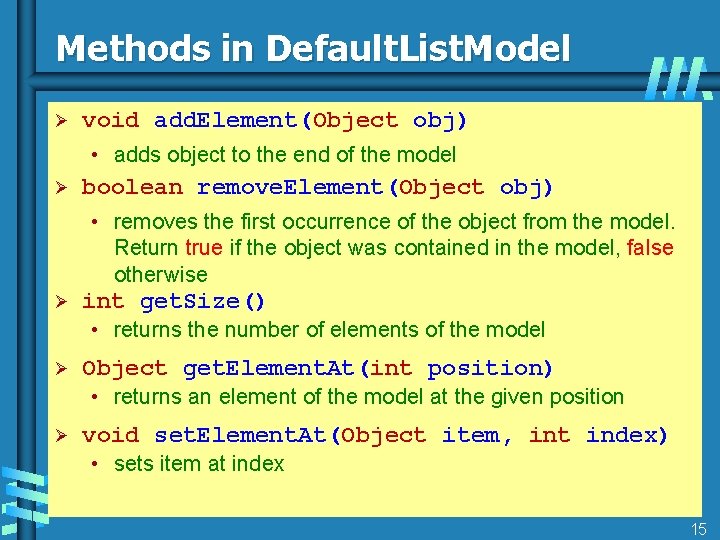 Methods in DefaultListModel

➢ void addElement(Object obj)
• adds object to the end of the model

➢ boolean removeElement(Object obj)
• removes the first occurrence of the object from the model. Return true if the object was contained in the model, false otherwise

➢ int getSize()
• returns the number of elements of the model

➢ Object getElementAt(int position)
• returns an element of the model at the given position

➢ void setElementAt(Object item, int index)
• sets item at index

15